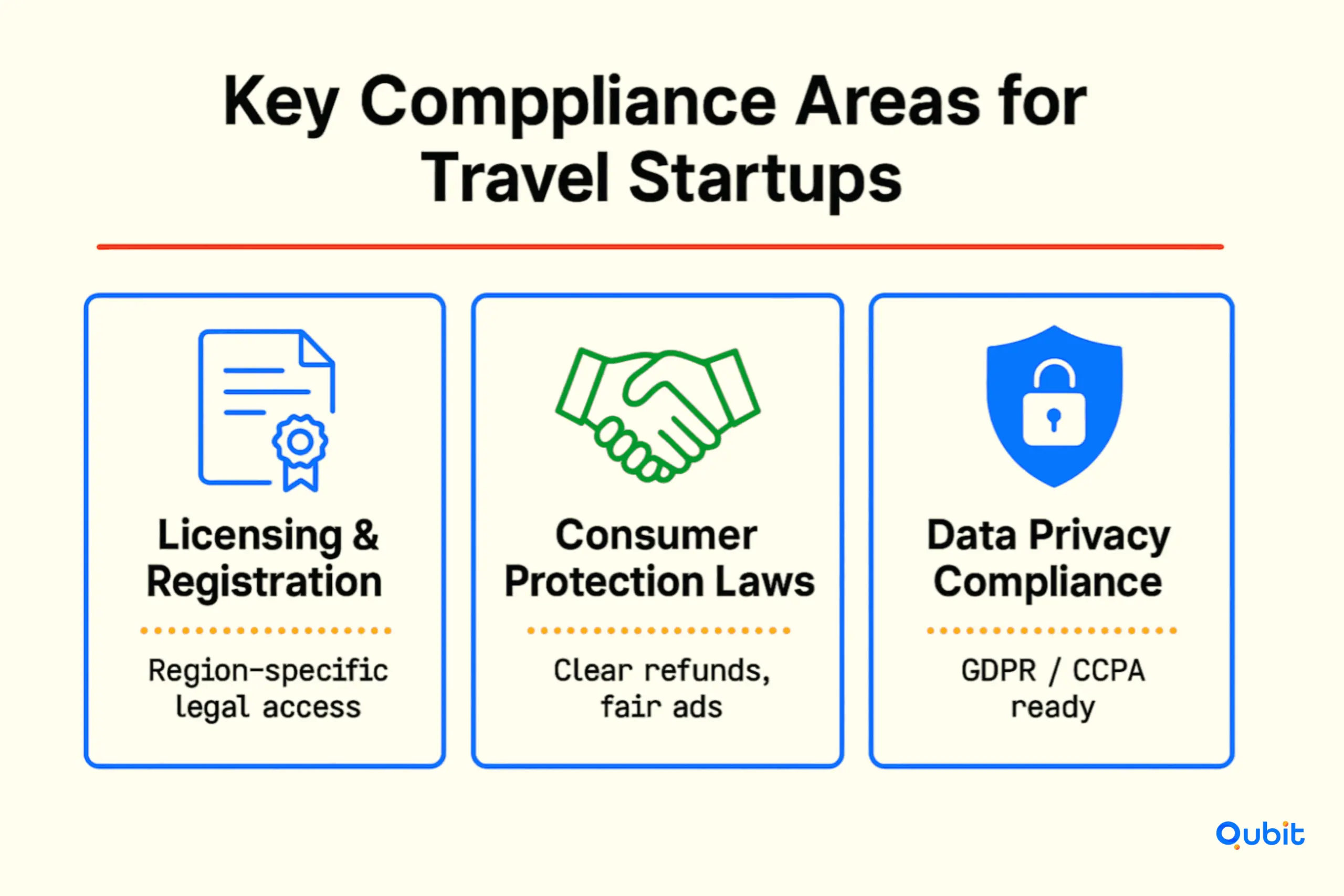 Key Comppliance Areas for Travel Startups

Licensing & Registration

Region-specific legal access

Consumer Protection Laws

Clear refunds, fair ads

Data Privacy Compliance

GDPR / CCPA ready

Qubit